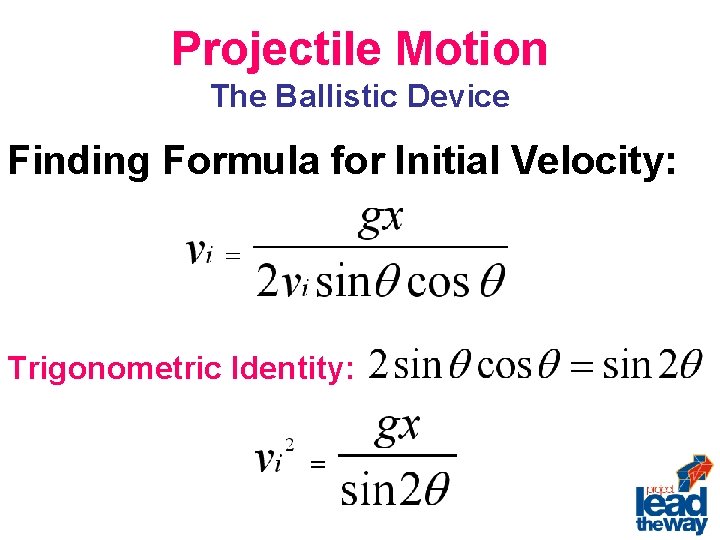 Projectile Motion
The Ballistic Device

Finding Formula for Initial Velocity:

$v_i = \frac{gx}{2v_i \sin\theta \cos\theta}$

Trigonometric Identity: $2\sin\theta\cos\theta = \sin 2\theta$

$v_i^2 = \frac{gx}{\sin 2\theta}$

project lead the way